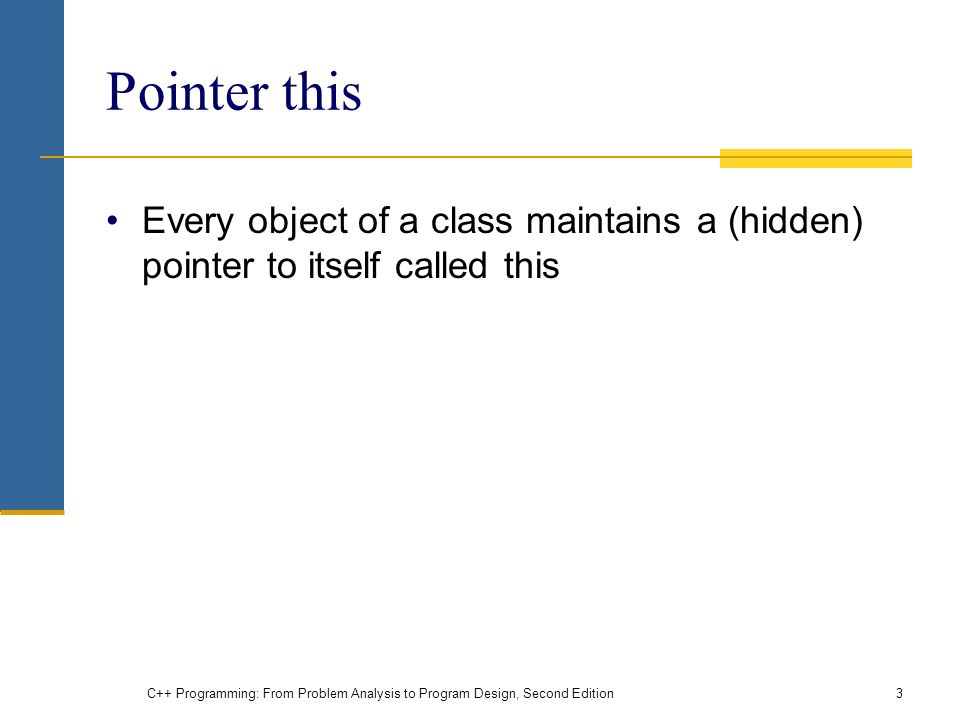 Pointer this

• Every object of a class maintains a (hidden) pointer to itself called this

C++ Programming: From Problem Analysis to Program Design, Second Edition

3